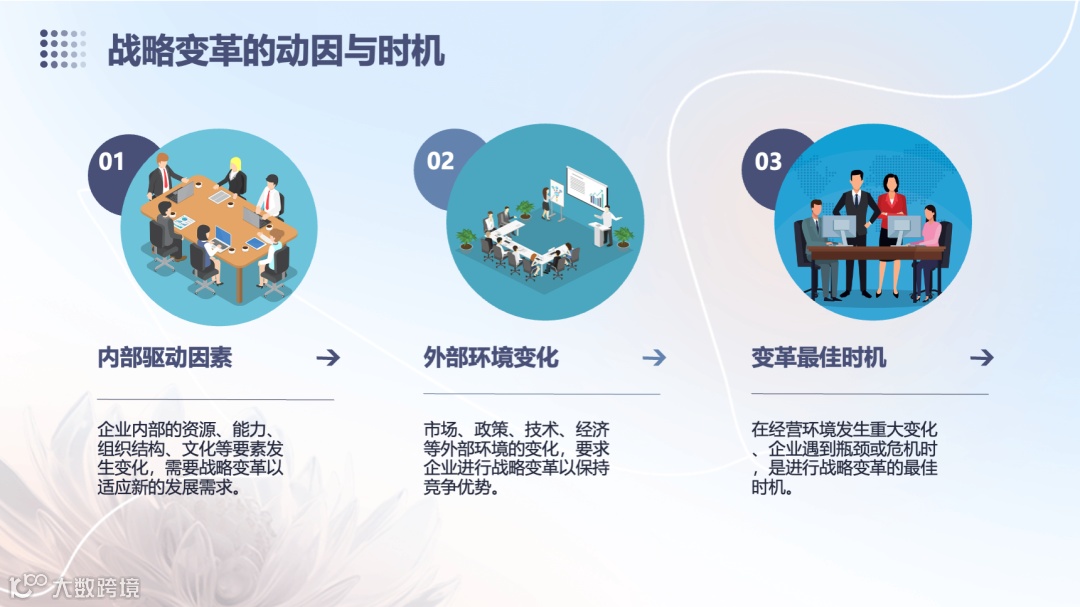 战略变革的动因与时机

01

内部驱动因素

企业内部的资源、能力、组织结构、文化等要素发生变化，需要战略变革以适应新的发展需求。

02

外部环境变化

市场、政策、技术、经济等外部环境的变化，要求企业进行战略变革以保持竞争优势。

03

变革最佳时机

在经营环境发生重大变化、企业遇到瓶颈或危机时，是进行战略变革的最佳时机。

大数跨境